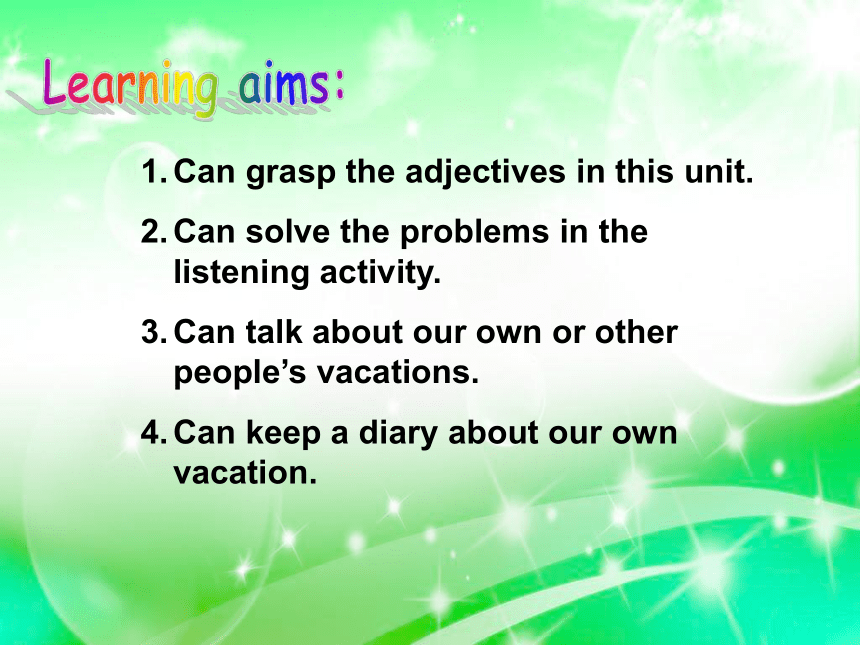 Learning aims:

1. Can grasp the adjectives in this unit.

2. Can solve the problems in the listening activity.

3. Can talk about our own or other people’s vacations.

4. Can keep a diary about our own vacation.